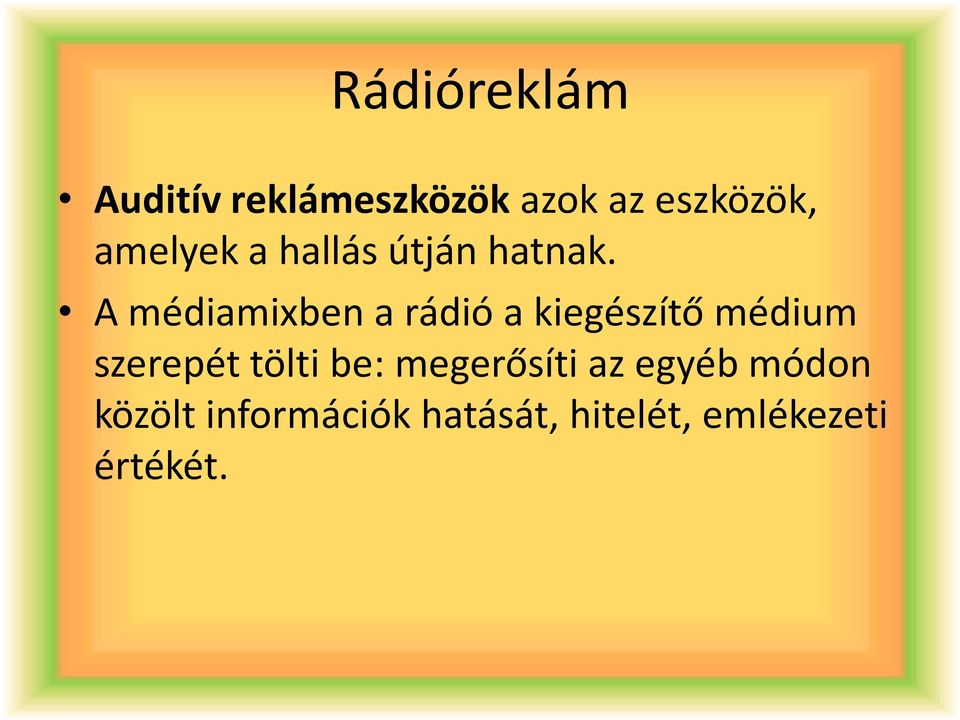 Rádióreklám

• Auditív reklámeszközök azok az eszközök, amelyek a hallás útján hatnak.

• A médiamixben a rádió a kiegészítő médium szerepét tölti be: megerősíti az egyéb módon közölt információk hatását, hitelét, emlékezeti értékét.